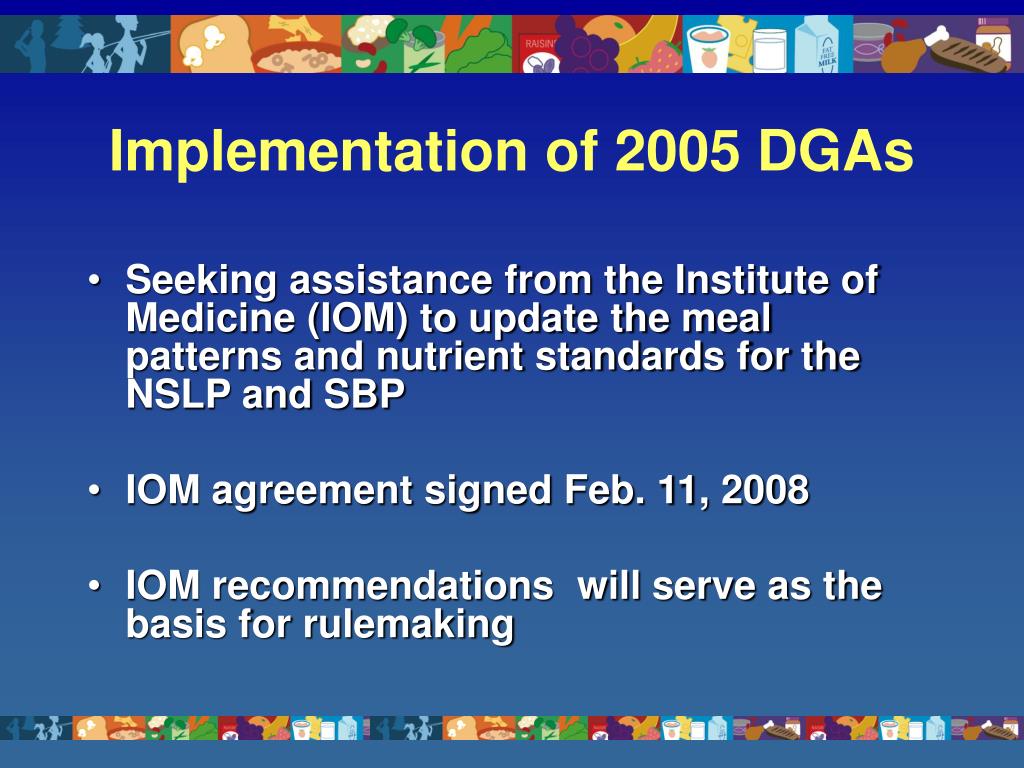 RAISINS

FAT FREE MILK

Implementation of 2005 DGAs

• Seeking assistance from the Institute of Medicine (IOM) to update the meal patterns and nutrient standards for the NSLP and SBP

• IOM agreement signed Feb. 11, 2008

• IOM recommendations  will serve as the basis for rulemaking